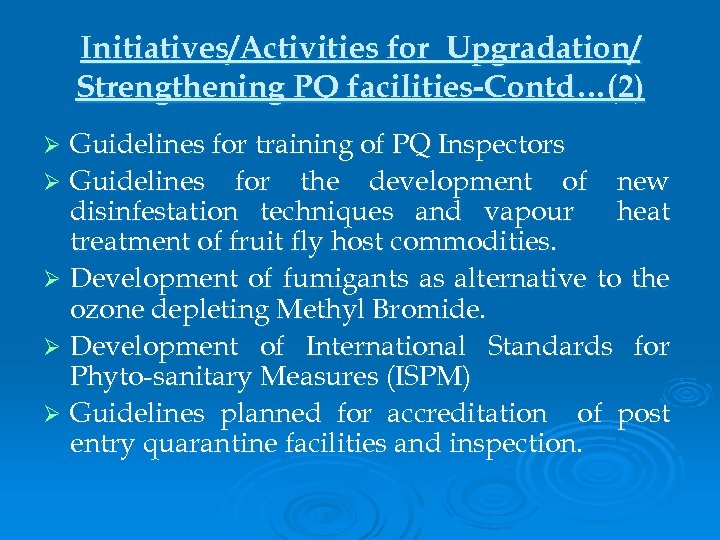 Initiatives/Activities for Upgradation/ Strengthening PQ facilities-Contd…(2)

➢ Guidelines for training of PQ Inspectors

➢ Guidelines for the development of new disinfestation techniques and vapour heat treatment of fruit fly host commodities.

➢ Development of fumigants as alternative to the ozone depleting Methyl Bromide.

➢ Development of International Standards for Phyto-sanitary Measures (ISPM)

➢ Guidelines planned for accreditation of post entry quarantine facilities and inspection.